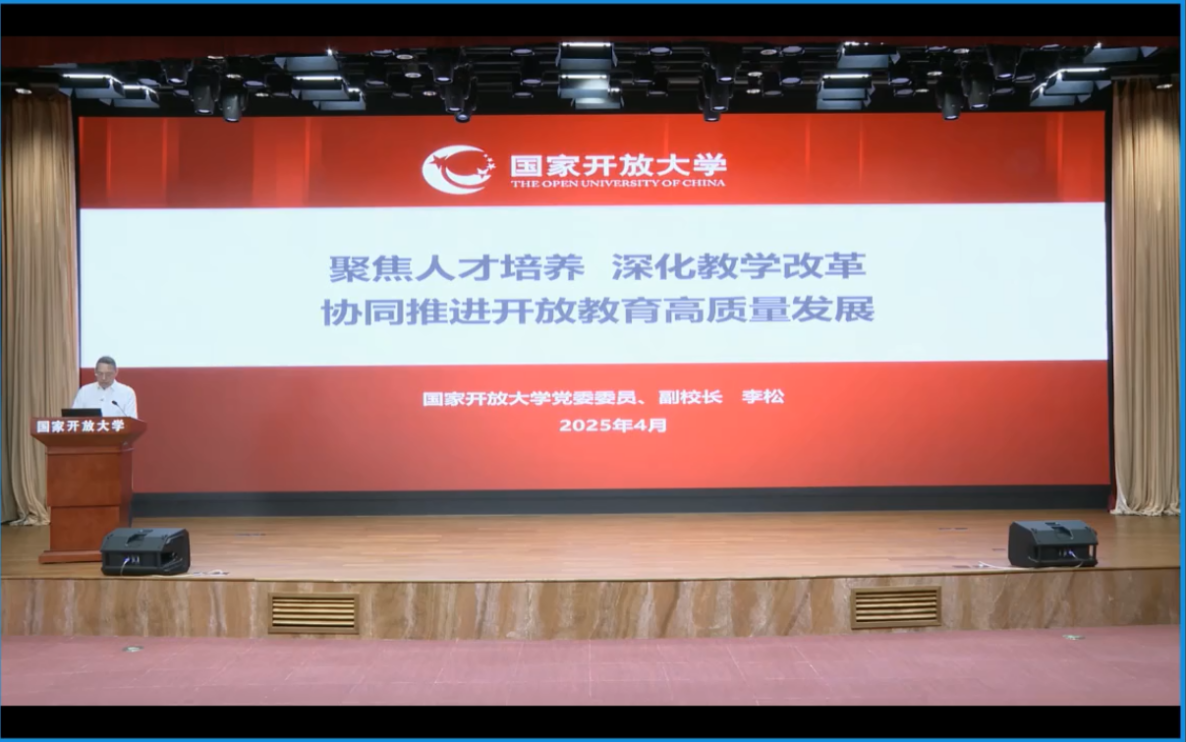 国家开放大学
THE OPEN UNIVERSITY OF CHINA

聚焦人才培养 深化教学改革
协同推进开放教育高质量发展

国家开放大学党委委员、副校长 李松
2025年4月

国家开放大学